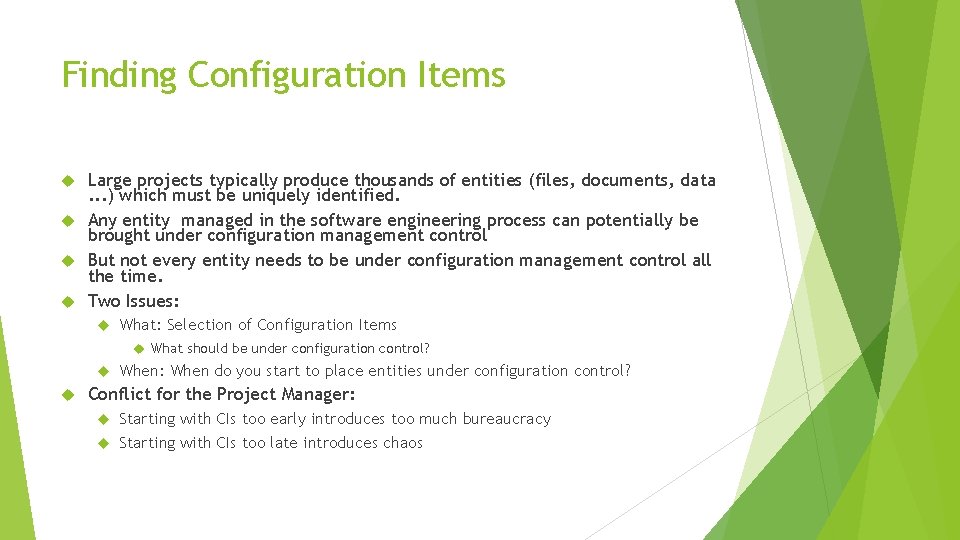 Finding Configuration Items

Large projects typically produce thousands of entities (files, documents, data ...) which must be uniquely identified.

Any entity managed in the software engineering process can potentially be brought under configuration management control

But not every entity needs to be under configuration management control all the time.

Two Issues:

What: Selection of Configuration Items

What should be under configuration control?

When: When do you start to place entities under configuration control?

Conflict for the Project Manager:

Starting with CIs too early introduces too much bureaucracy

Starting with CIs too late introduces chaos